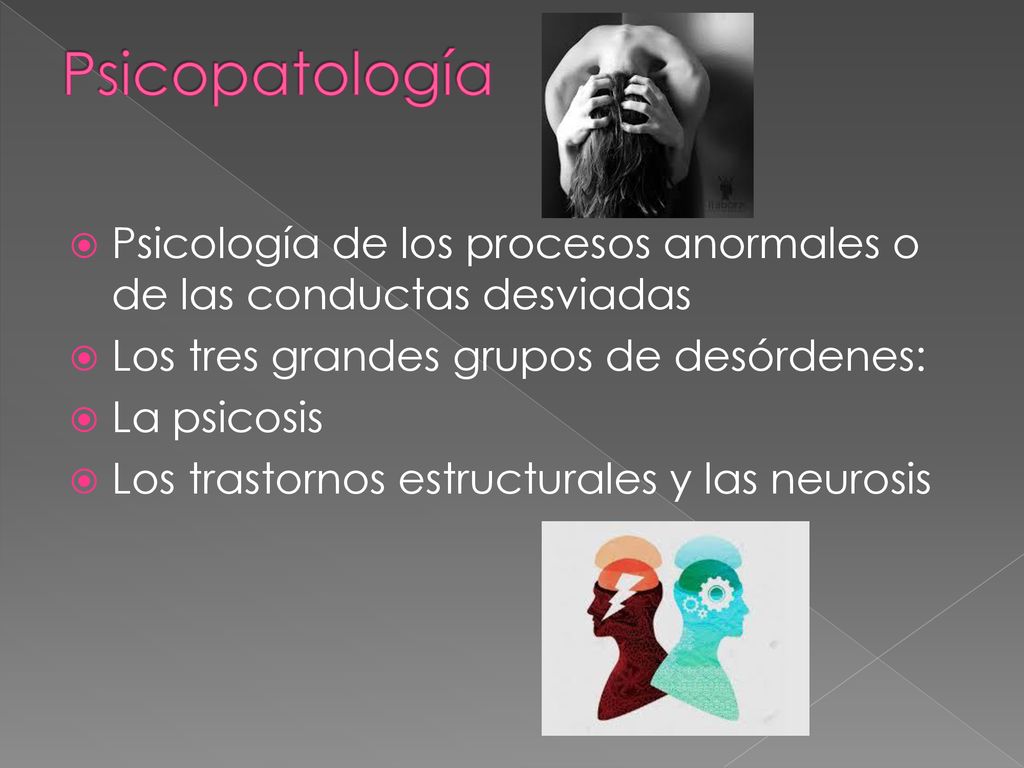 Psicopatología

Psicología de los procesos anormales o de las conductas desviadas
Los tres grandes grupos de desórdenes:
La psicosis
Los trastornos estructurales y las neurosis